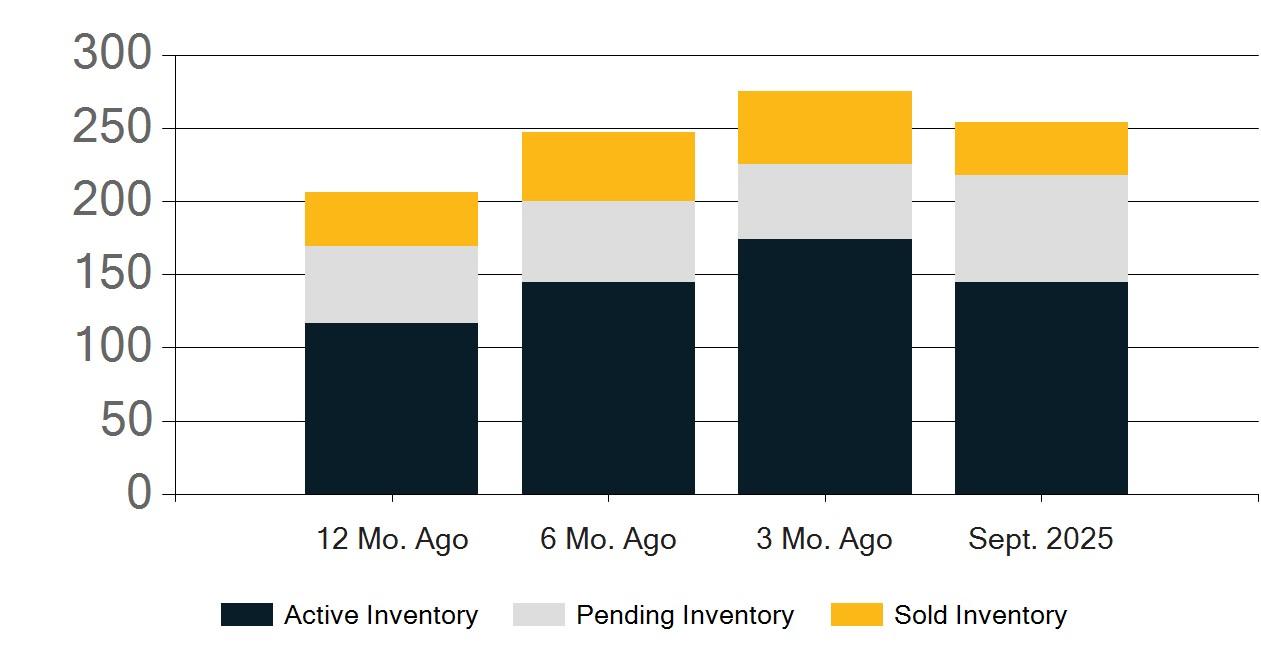 300
250
200
150
100
50
0

12 Mo. Ago
6 Mo. Ago
3 Mo. Ago
Sept. 2025

Active Inventory
Pending Inventory
Sold Inventory